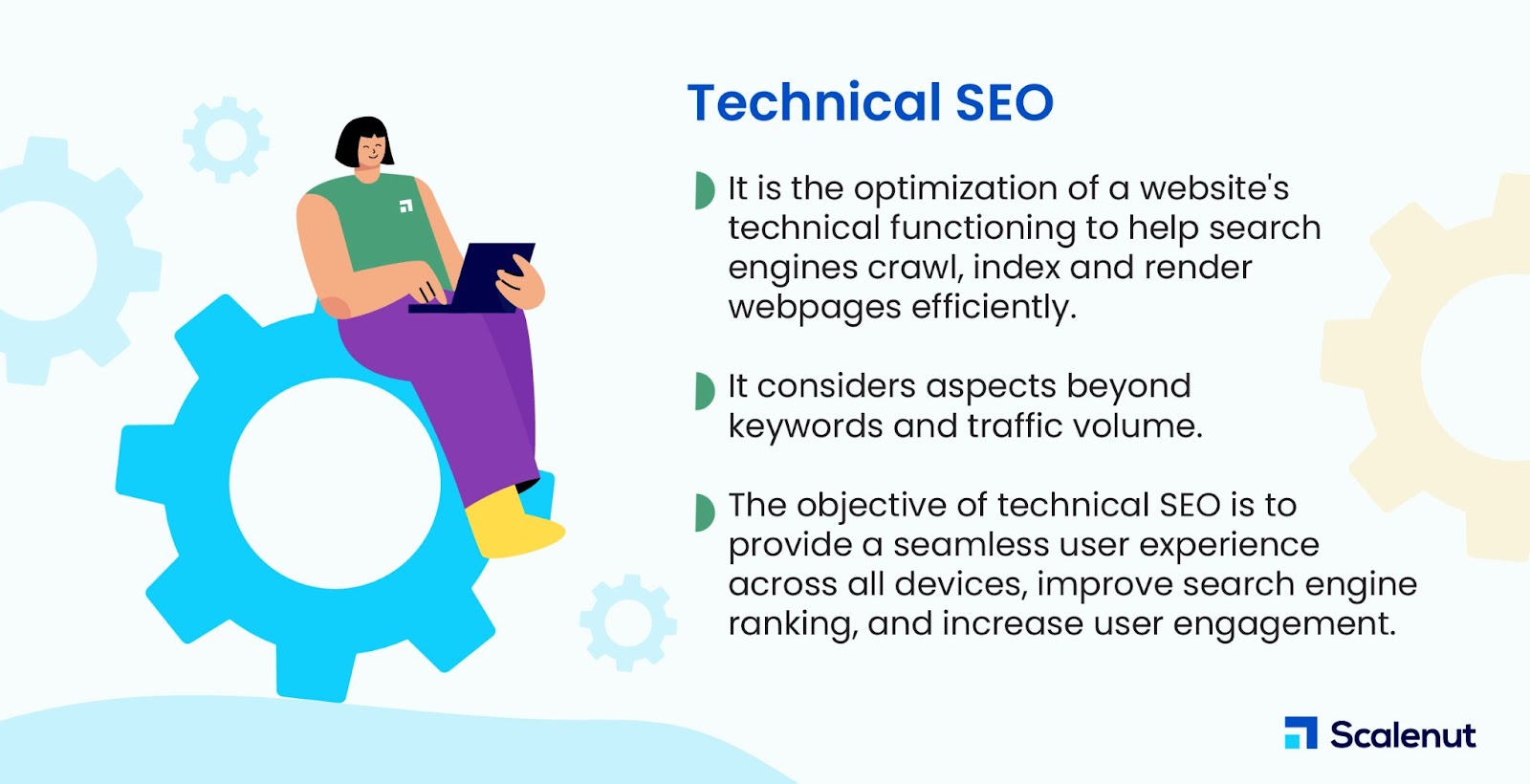 Technical SEO

It is the optimization of a website's technical functioning to help search engines crawl, index and render webpages efficiently.

It considers aspects beyond keywords and traffic volume.

The objective of technical SEO is to provide a seamless user experience across all devices, improve search engine ranking, and increase user engagement.

Scalenut